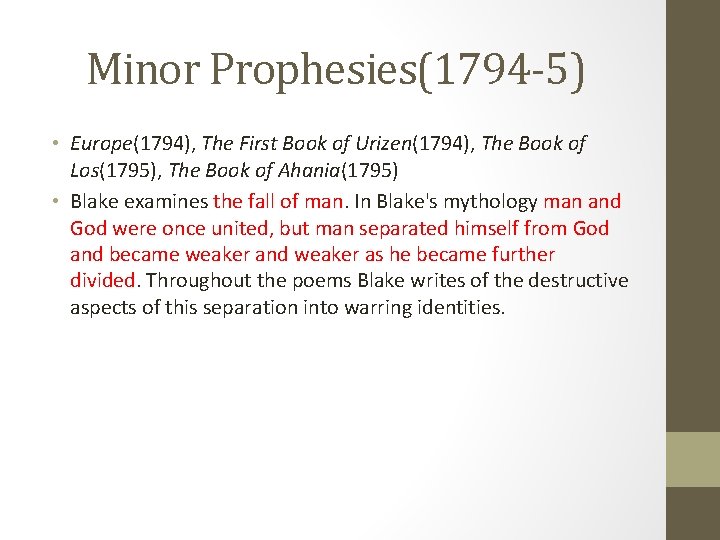 Minor Prophesies(1794-5)

• Europe(1794), The First Book of Urizen(1794), The Book of Los(1795), The Book of Ahania(1795)
• Blake examines the fall of man. In Blake's mythology man and God were once united, but man separated himself from God and became weaker and weaker as he became further divided. Throughout the poems Blake writes of the destructive aspects of this separation into warring identities.